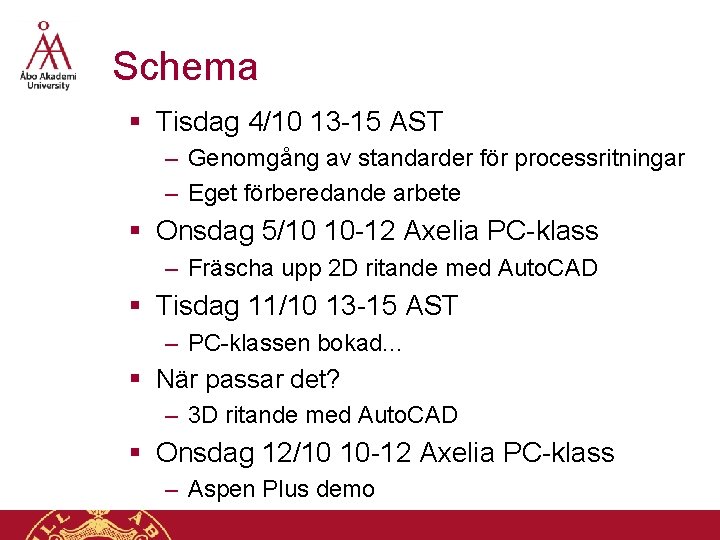 Åbo Akademi University

Schema

▪ Tisdag 4/10 13-15 AST
– Genomgång av standarder för processritningar
– Eget förberedande arbete
▪ Onsdag 5/10 10-12 Axelia PC-klass
– Fräscha upp 2D ritande med AutoCAD
▪ Tisdag 11/10 13-15 AST
– PC-klassen bokad...
▪ När passar det?
– 3D ritande med AutoCAD
▪ Onsdag 12/10 10-12 Axelia PC-klass
– Aspen Plus demo